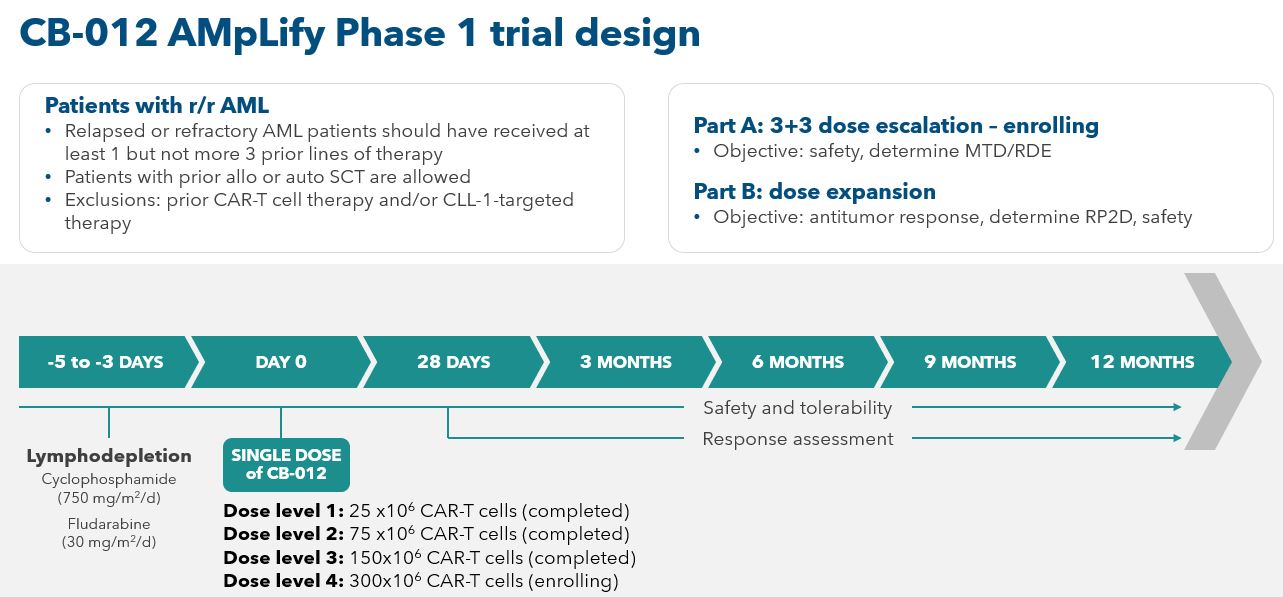 CB-012 AMpLify Phase 1 trial design

Patients with r/r AML
• Relapsed or refractory AML patients should have received at least 1 but not more 3 prior lines of therapy
• Patients with prior allo or auto SCT are allowed
• Exclusions: prior CAR-T cell therapy and/or CLL-1-targeted therapy

Part A: 3+3 dose escalation – enrolling
• Objective: safety, determine MTD/RDE

Part B: dose expansion
• Objective: antitumor response, determine RP2D, safety

-5 to -3 DAYS
DAY 0
28 DAYS
3 MONTHS
6 MONTHS
9 MONTHS
12 MONTHS

Safety and tolerability
Response assessment

Lymphodepletion
Cyclophosphamide
(750 mg/m$^2$/d)
Fludarabine
(30 mg/m$^2$/d)

SINGLE DOSE of CB-012

Dose level 1: 25 x$10^6$ CAR-T cells (completed)
Dose level 2: 75 x$10^6$ CAR-T cells (completed)
Dose level 3: 150x$10^6$ CAR-T cells (completed)
Dose level 4: 300x$10^6$ CAR-T cells (enrolling)